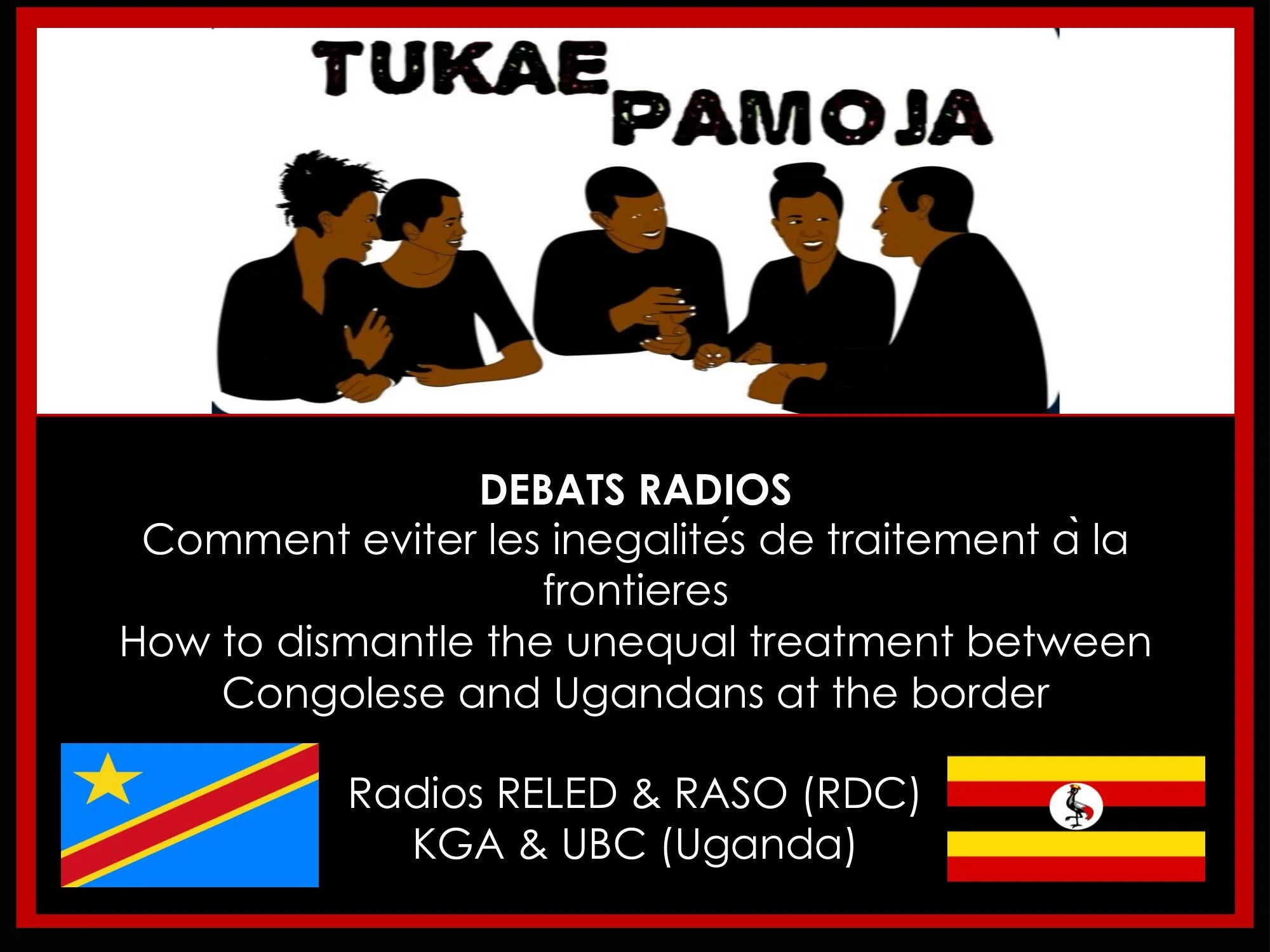 TUKAE PAMOJA

DEBATS RADIOS
Comment eviter les inegalités de traitement à la frontieres
How to dismantle the unequal treatment between Congolese and Ugandans at the border

Radios RELED & RASO (RDC)
KGA & UBC (Uganda)